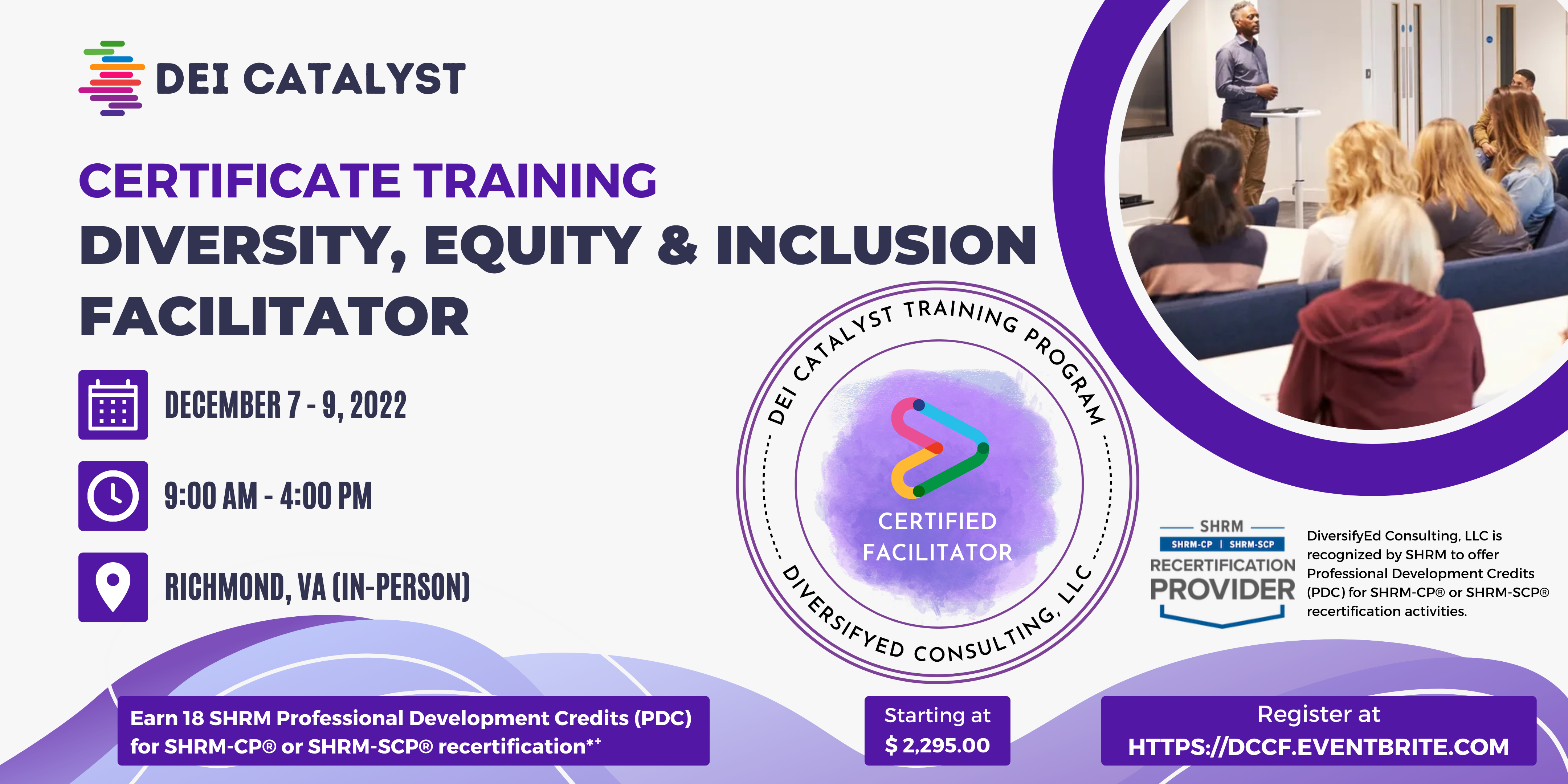 DEI CATALYST

CERTIFICATE TRAINING

DIVERSITY, EQUITY & INCLUSION FACILITATOR

DECEMBER 7 - 9, 2022

9:00 AM - 4:00 PM

RICHMOND, VA (IN-PERSON)

DEI CATALYST TRAINING PROGRAM

CERTIFIED FACILITATOR

DIVERSIFYED CONSULTING, LLC

SHRM
SHRM-CP | SHRM-SCP
RECERTIFICATION
PROVIDER

DiversifyEd Consulting, LLC is recognized by SHRM to offer Professional Development Credits (PDC) for SHRM-CP® or SHRM-SCP® recertification activities.

Earn 18 SHRM Professional Development Credits (PDC) for SHRM-CP® or SHRM-SCP® recertification*⁺

Starting at
$ 2,295.00

Register at
HTTPS://DCCF.EVENTBRITE.COM